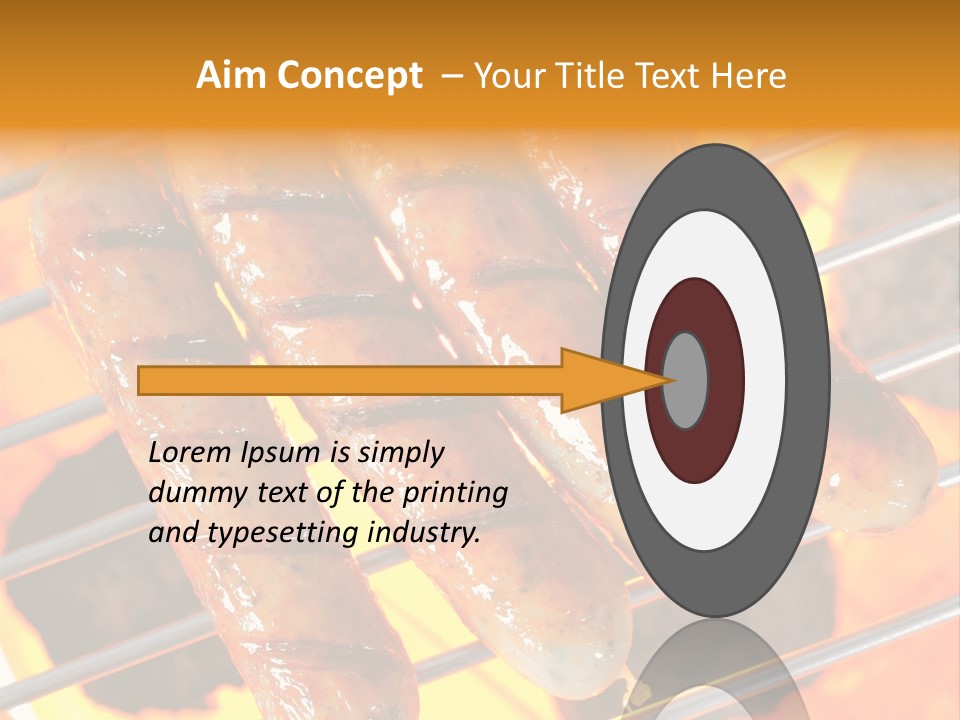 Aim Concept – Your Title Text Here

Lorem Ipsum is simply dummy text of the printing and typesetting industry.